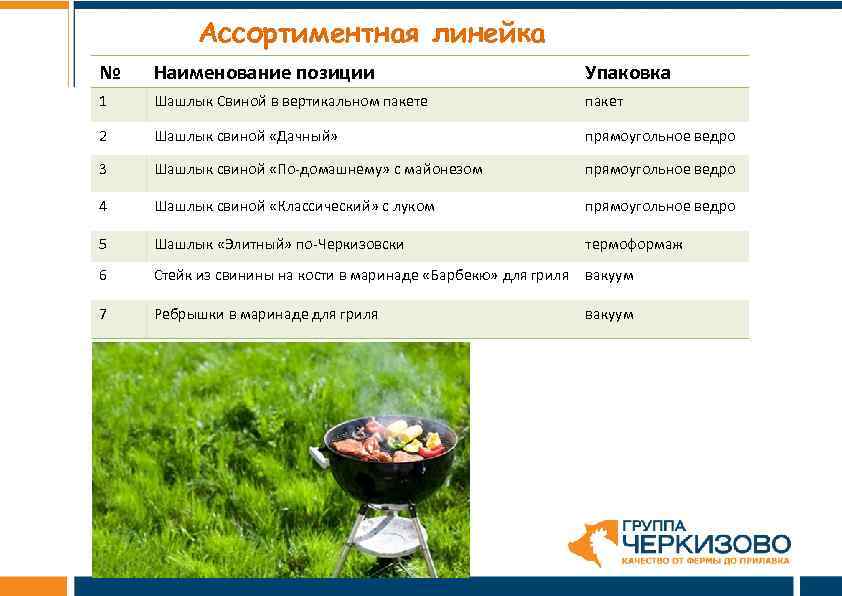 Ассортиментная линейка

| № | Наименование позиции | Упаковка |
|---|---|---|
| 1 | Шашлык Свиной в вертикальном пакете | пакет |
| 2 | Шашлык свиной «Дачный» | прямоугольное ведро |
| 3 | Шашлык свиной «По-домашнему» с майонезом | прямоугольное ведро |
| 4 | Шашлык свиной «Классический» с луком | прямоугольное ведро |
| 5 | Шашлык «Элитный» по-Черкизовски | термоформаж |
| 6 | Стейк из свинины на кости в маринаде «Барбекю» для гриля | вакуум |
| 7 | Ребрышки в маринаде для гриля | вакуум |

ГРУППА ЧЕРКИЗОВО
КАЧЕСТВО ОТ ФЕРМЫ ДО ПРИЛАВКА